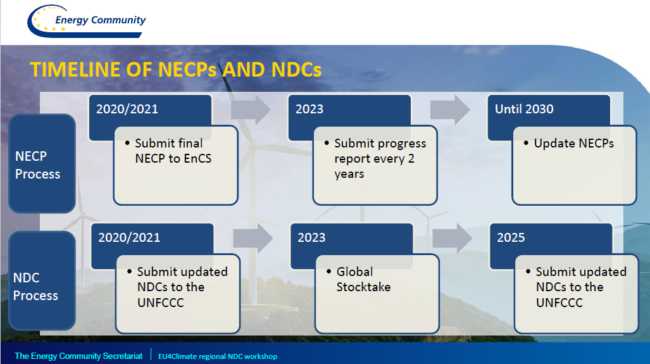 Energy Community

TIMELINE OF NECPs AND NDCs

NECP Process

2020/2021

• Submit final NECP to EnCS

2023

• Submit progress report every 2 years

Until 2030

• Update NECPs

NDC Process

2020/2021

• Submit updated NDCs to the UNFCCC

2023

• Global Stocktake

2025

• Submit updated NDCs to the UNFCCC

The Energy Community Secretariat | EU4Climate regional NDC workshop